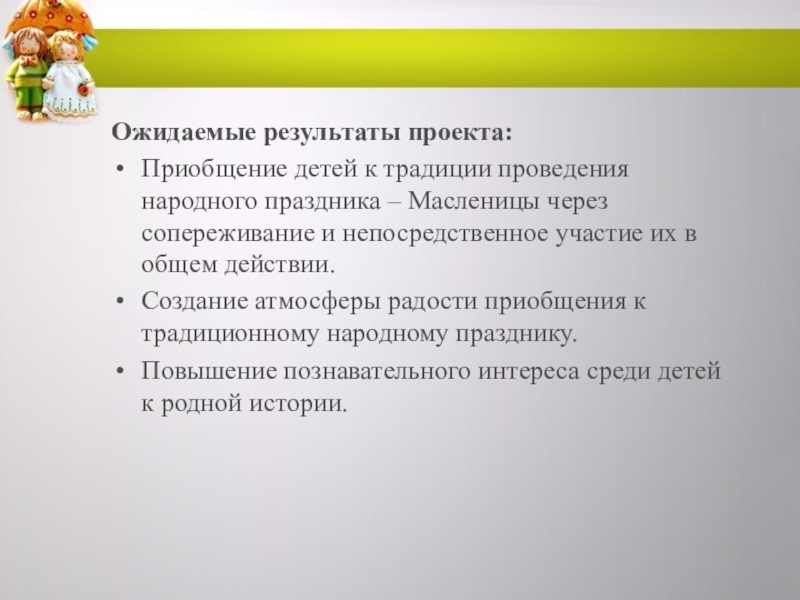 Ожидаемые результаты проекта:

• Приобщение детей к традиции проведения народного праздника – Масленицы через сопереживание и непосредственное участие их в общем действии.
• Создание атмосферы радости приобщения к традиционному народному празднику.
• Повышение познавательного интереса среди детей к родной истории.